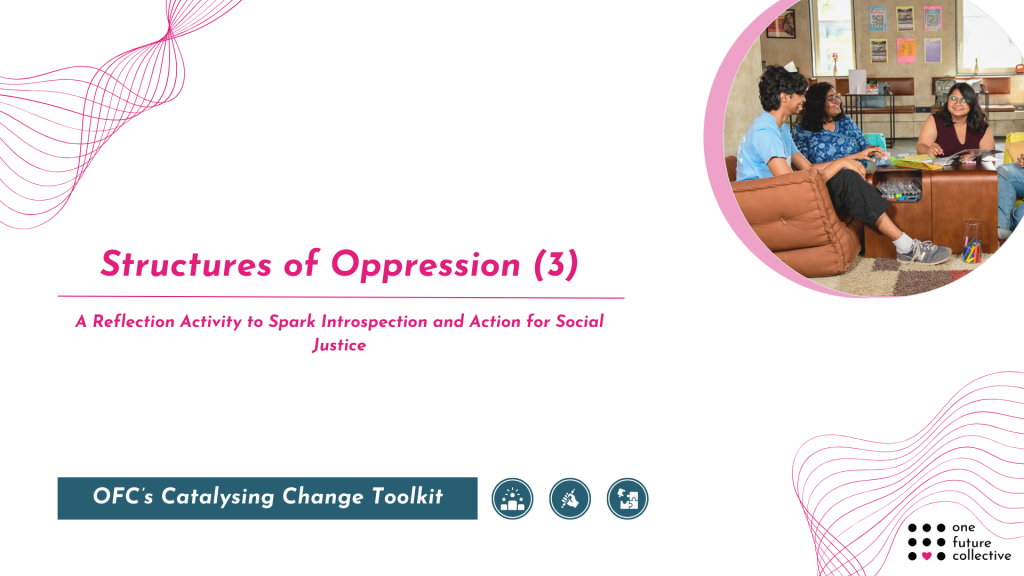 Structures of Oppression (3)

A Reflection Activity to Spark Introspection and Action for Social Justice

OFC's Catalysing Change Toolkit

one future collective